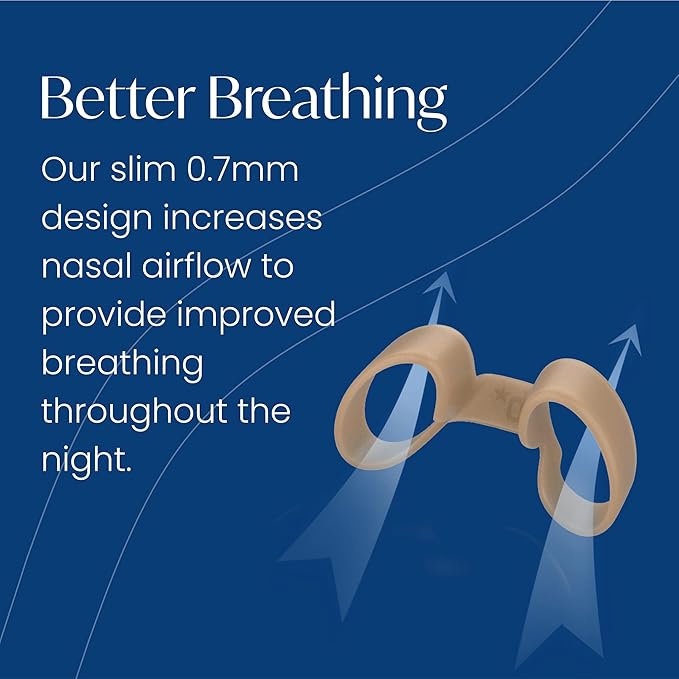 Better Breathing

Our slim 0.7mm design increases nasal airflow to provide improved breathing throughout the night.